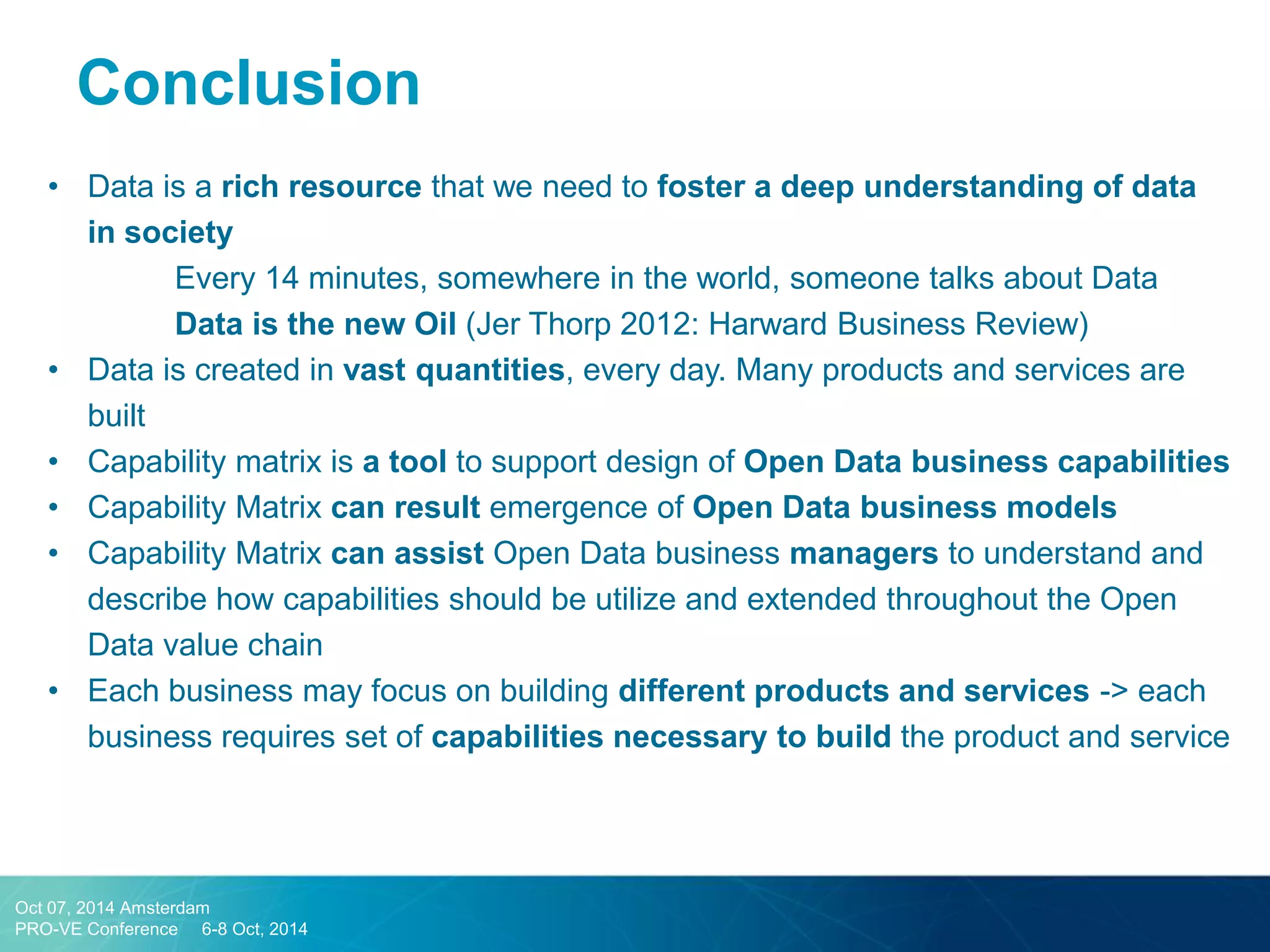 Conclusion

• Data is a rich resource that we need to foster a deep understanding of data in society

Every 14 minutes, somewhere in the world, someone talks about Data

Data is the new Oil (Jer Thorp 2012: Harward Business Review)

• Data is created in vast quantities, every day. Many products and services are built

• Capability matrix is a tool to support design of Open Data business capabilities

• Capability Matrix can result emergence of Open Data business models

• Capability Matrix can assist Open Data business managers to understand and describe how capabilities should be utilize and extended throughout the Open Data value chain

• Each business may focus on building different products and services -> each business requires set of capabilities necessary to build the product and service

Oct 07, 2014 Amsterdam
PRO-VE Conference 6-8 Oct, 2014